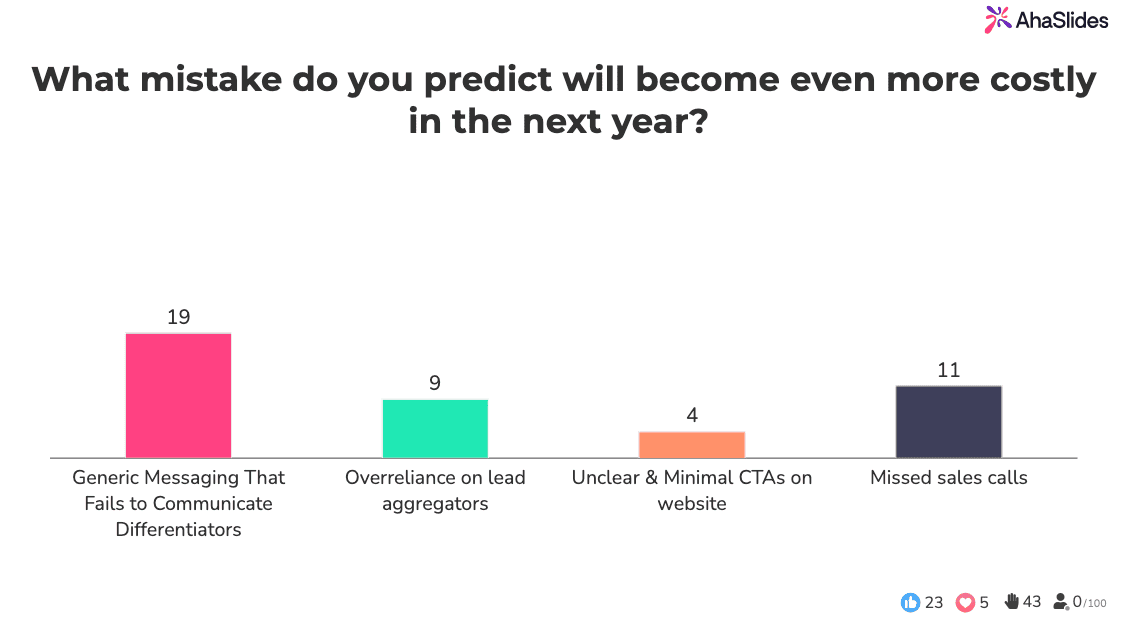 AhaSlides

What mistake do you predict will become even more costly in the next year?

19
9
4
11

Generic Messaging That Fails to Communicate Differentiators

Overreliance on lead aggregators

Unclear & Minimal CTAs on website

Missed sales calls

23 5 43 0/100